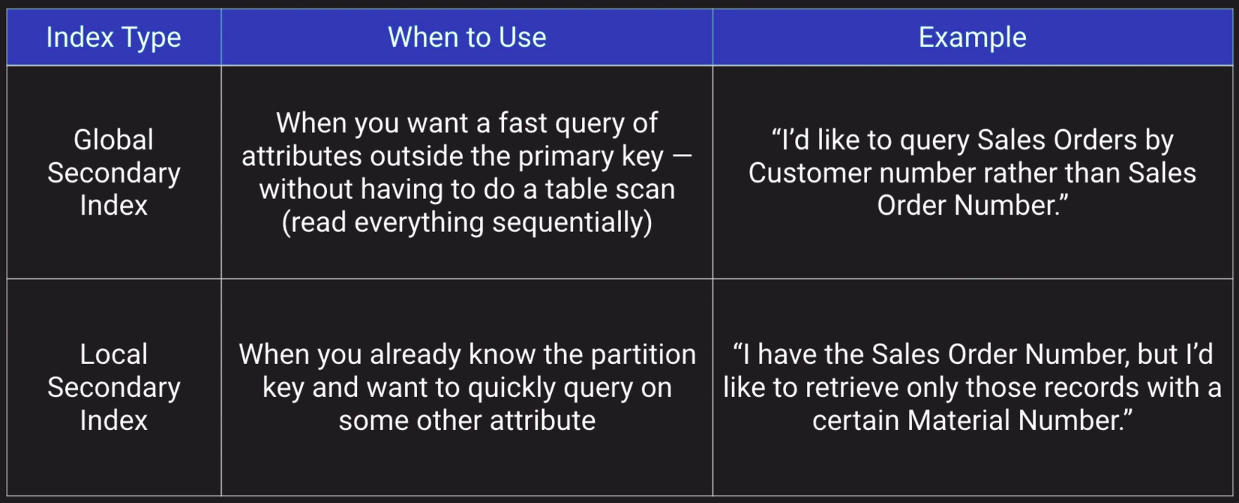 | Index Type | When to Use | Example |
|---|---|---|
| Global Secondary Index | When you want a fast query of attributes outside the primary key — without having to do a table scan (read everything sequentially) | “I’d like to query Sales Orders by Customer number rather than Sales Order Number.” |
| Local Secondary Index | When you already know the partition key and want to quickly query on some other attribute | “I have the Sales Order Number, but I’d like to retrieve only those records with a certain Material Number.” |